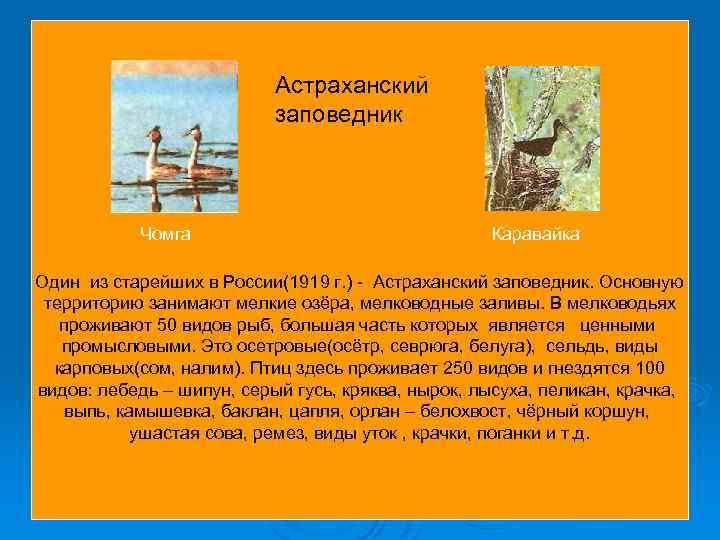 Астраханский заповедник

Чомга

Каравайка

Один из старейших в России(1919 г.) - Астраханский заповедник. Основную территорию занимают мелкие озёра, мелководные заливы. В мелководьях проживают 50 видов рыб, большая часть которых является ценными промысловыми. Это осетровые(осётр, севрюга, белуга), сельдь, виды карповых(сом, налим). Птиц здесь проживает 250 видов и гнездятся 100 видов: лебедь – шипун, серый гусь, кряква, нырок, лысуха, пеликан, крачка, выпь, камышевка, баклан, цапля, орлан – белохвост, чёрный коршун, ушастая сова, ремез, виды уток , крачки, поганки и т.д.